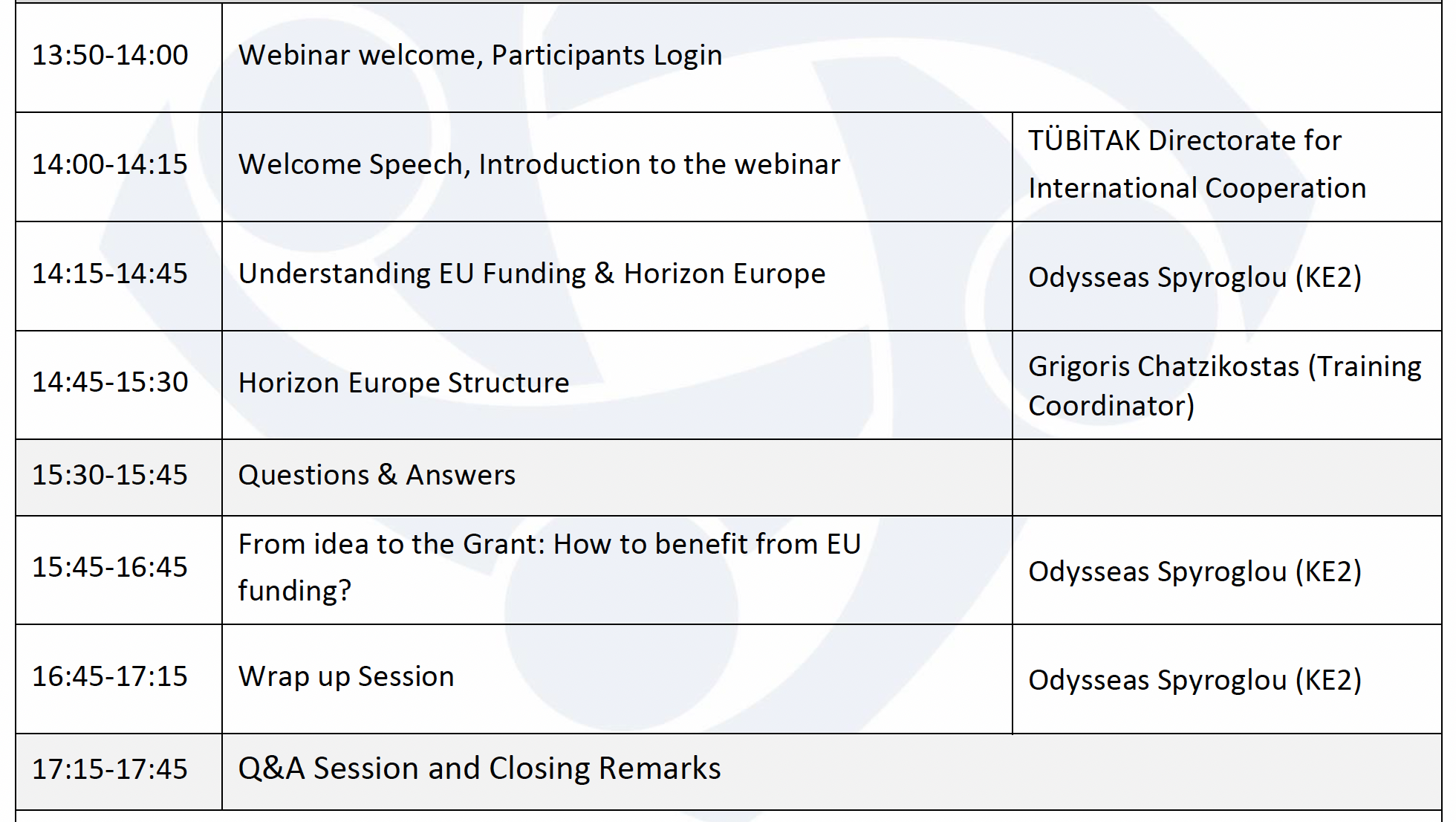 | | | |
|---|---|---|
| 13:50-14:00 | Webinar welcome, Participants Login | |
| 14:00-14:15 | Welcome Speech, Introduction to the webinar | TÜBİTAK Directorate for International Cooperation |
| 14:15-14:45 | Understanding EU Funding & Horizon Europe | Odysseas Spyroglou (KE2) |
| 14:45-15:30 | Horizon Europe Structure | Grigoris Chatzikostas (Training Coordinator) |
| 15:30-15:45 | Questions & Answers | |
| 15:45-16:45 | From idea to the Grant: How to benefit from EU funding? | Odysseas Spyroglou (KE2) |
| 16:45-17:15 | Wrap up Session | Odysseas Spyroglou (KE2) |
| 17:15-17:45 | Q&A Session and Closing Remarks | |